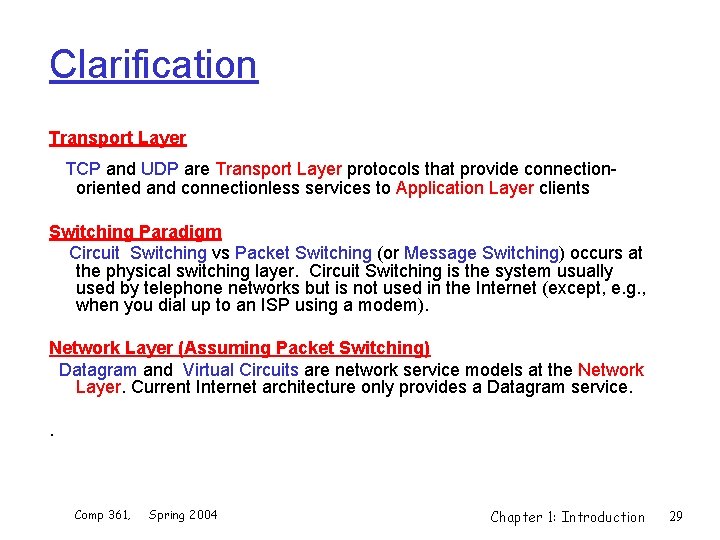 Clarification

Transport Layer

TCP and UDP are Transport Layer protocols that provide connection-oriented and connectionless services to Application Layer clients

Switching Paradigm

Circuit Switching vs Packet Switching (or Message Switching) occurs at the physical switching layer. Circuit Switching is the system usually used by telephone networks but is not used in the Internet (except, e.g., when you dial up to an ISP using a modem).

Network Layer (Assuming Packet Switching)

Datagram and Virtual Circuits are network service models at the Network Layer. Current Internet architecture only provides a Datagram service.

.

Comp 361, Spring 2004

Chapter 1: Introduction 29